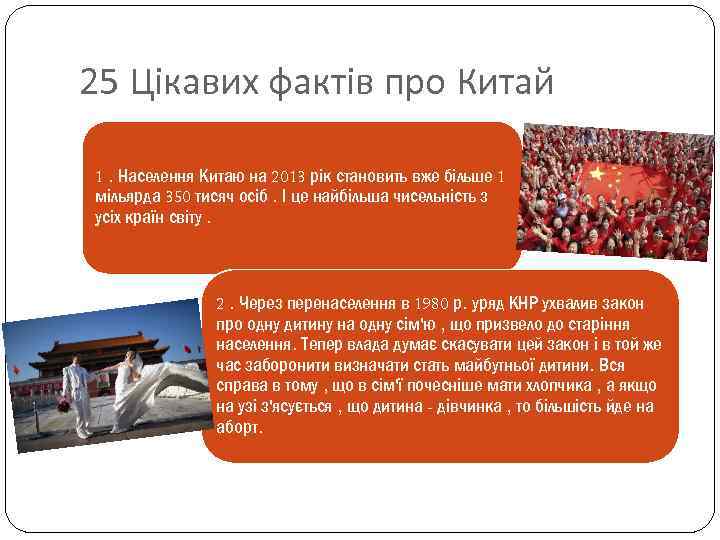 25 Цікавих фактів про Китай

1 . Населення Китаю на 2013 рік становить вже більше 1 мільярда 350 тисяч осіб . І це найбільша чисельність з усіх країн світу .

2 . Через перенаселення в 1980 р. уряд КНР ухвалив закон про одну дитину на одну сім'ю , що призвело до старіння населення. Тепер влада думає скасувати цей закон і в той же час заборонити визначати стать майбутньої дитини. Вся справа в тому , що в сім'ї почесніше мати хлопчика , а якщо на узі з'ясується , що дитина - дівчинка , то більшість йде на аборт.